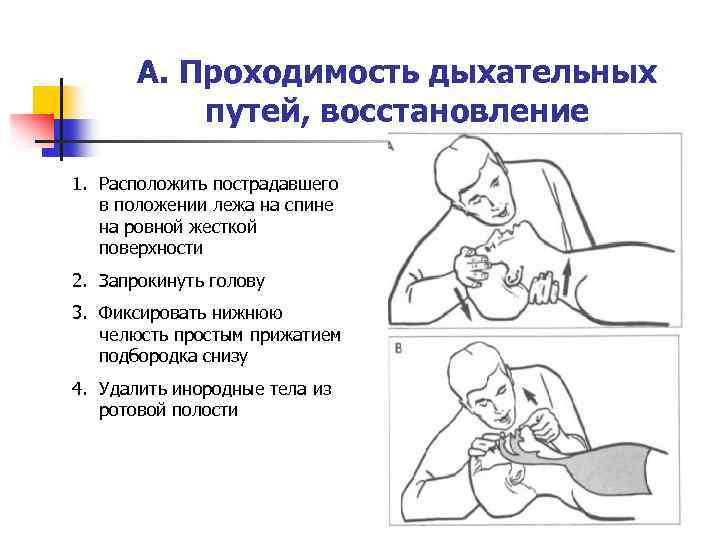 А. Проходимость дыхательных путей, восстановление

1. Расположить пострадавшего в положении лежа на спине на ровной жесткой поверхности

2. Запрокинуть голову

3. Фиксировать нижнюю челюсть простым прижатием подбородка снизу

4. Удалить инородные тела из ротовой полости

A

B